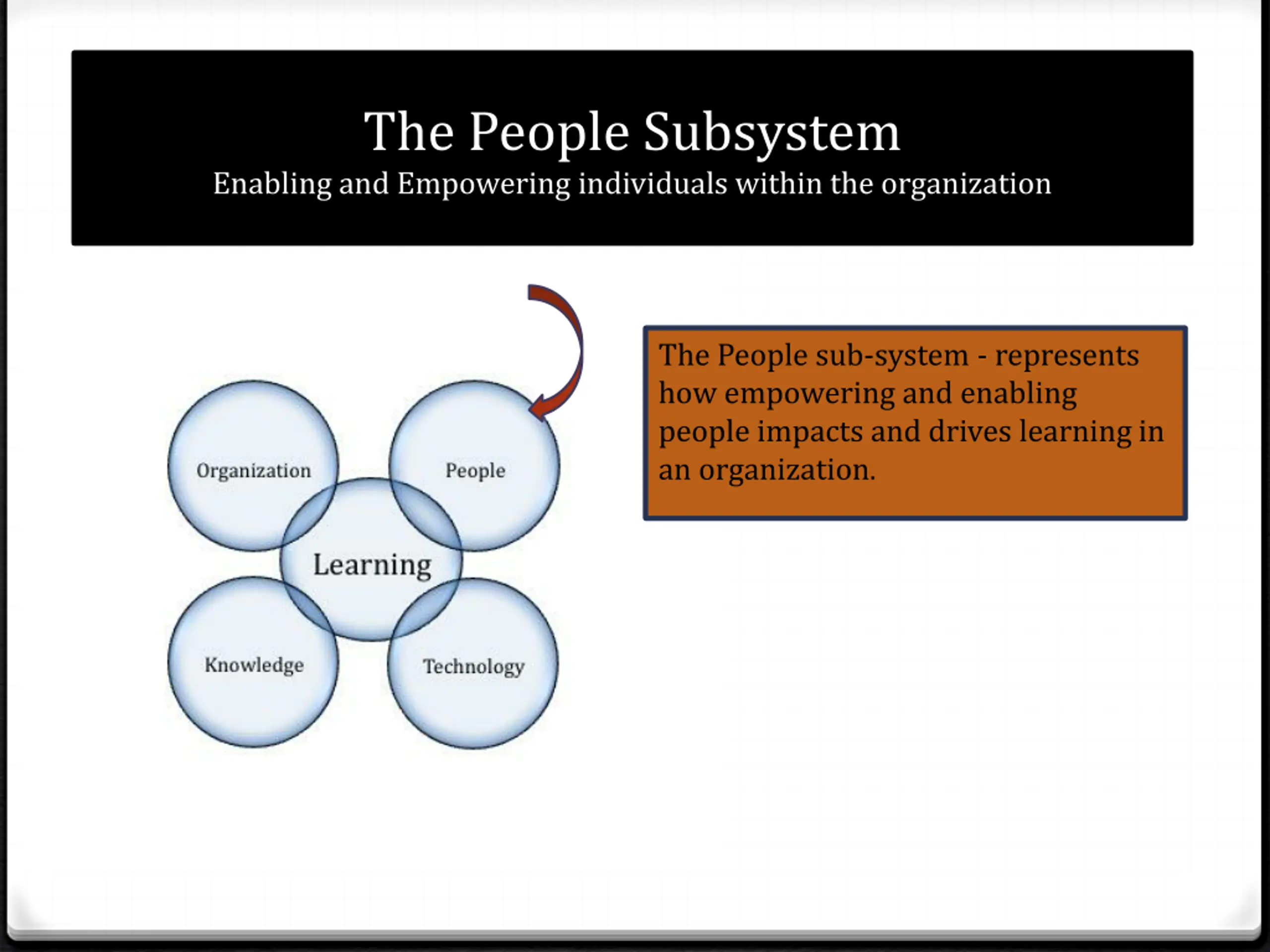 The People Subsystem
Enabling and Empowering individuals within the organization

Organization
People
Learning
Knowledge
Technology

The People sub-system - represents how empowering and enabling people impacts and drives learning in an organization.